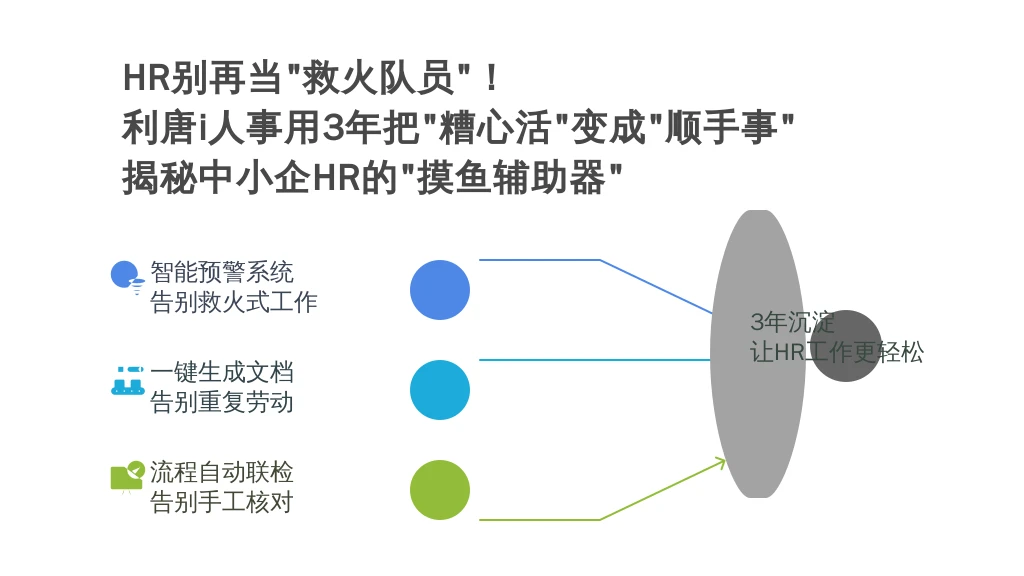 HR别再当"救火队员"！
利唐i人事用3年把"糟心活"变成"顺手事"
揭秘中小企HR的"摸鱼辅助器"

智能预警系统
告别救火式工作

一键生成文档
告别重复劳动

流程自动联检
告别手工核对

3年沉淀
让HR工作更轻松